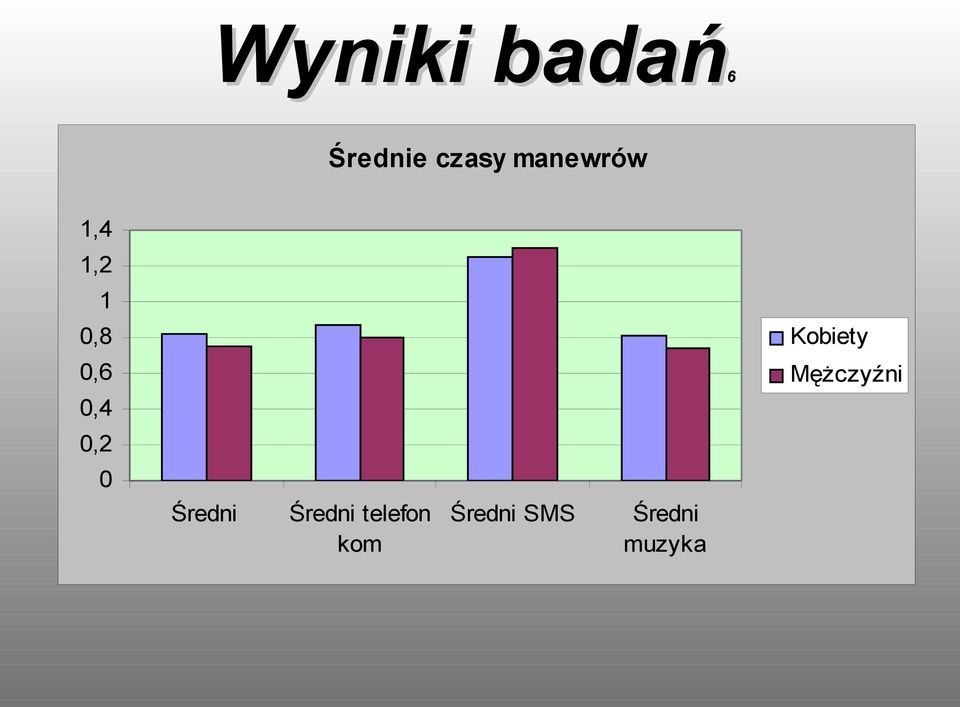 Wyniki badań 6

Średnie czasy manewrów

1,4
1,2
1
0,8
0,6
0,4
0,2
0

Średni
Średni telefon kom
Średni SMS
Średni muzyka

Kobiety
Mężczyźni